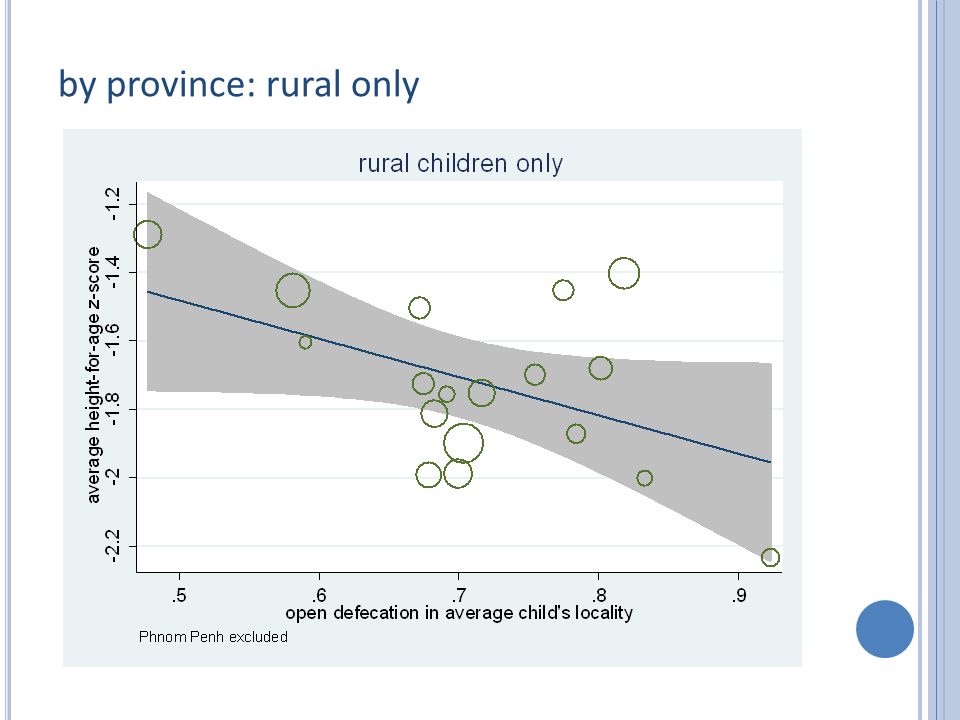 by province: rural only

rural children only

average height-for-age z-score

-1.2
-1.4
-1.6
-1.8
-2
-2.2

.5
.6
.7
.8
.9

open defecation in average child's locality

Phnom Penh excluded